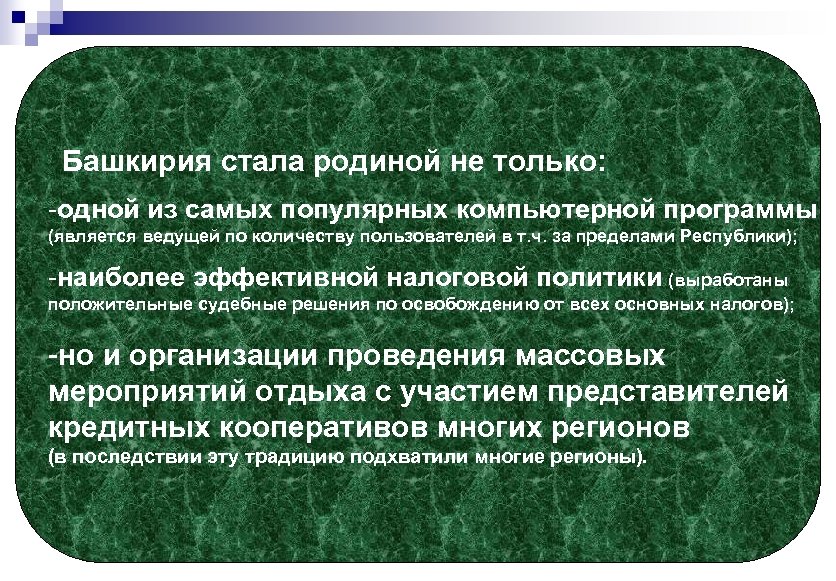 Башкирия стала родиной не только:

-одной из самых популярных компьютерной программы (является ведущей по количеству пользователей в т.ч. за пределами Республики);

-наиболее эффективной налоговой политики (выработаны положительные судебные решения по освобождению от всех основных налогов);

-но и организации проведения массовых мероприятий отдыха с участием представителей кредитных кооперативов многих регионов (в последствии эту традицию подхватили многие регионы).